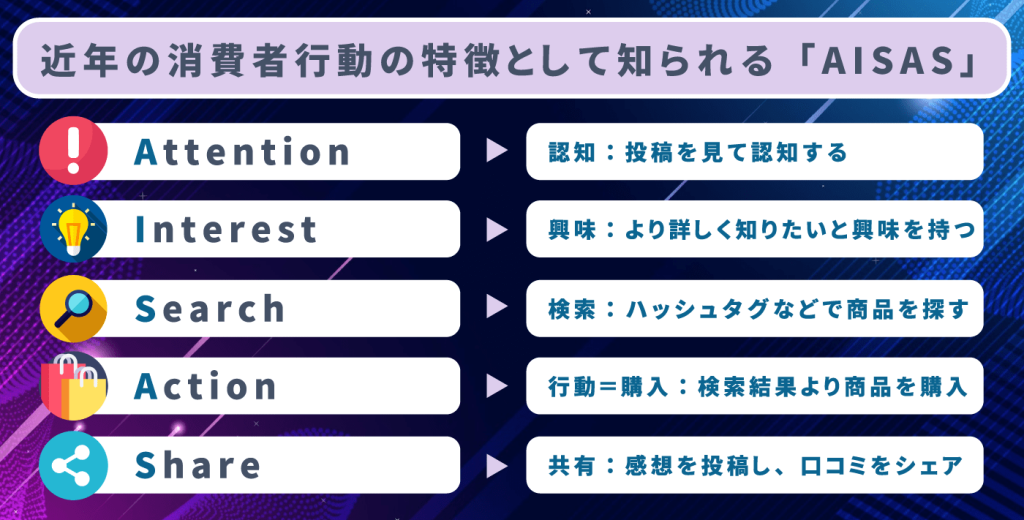 近年の消費者行動の特徴として知られる「AISAS」

Attention
認知：投稿を見て認知する

Interest
興味：より詳しく知りたいと興味を持つ

Search
検索：ハッシュタグなどで商品を探す

Action
行動＝購入：検索結果より商品を購入

Share
共有：感想を投稿し、口コミをシェア